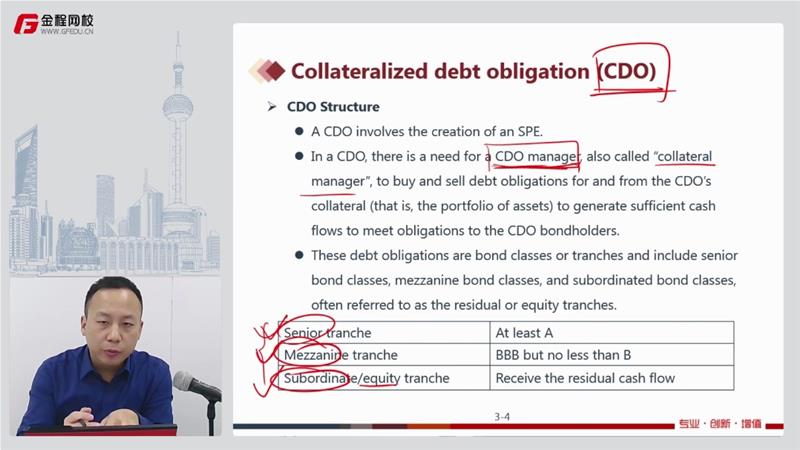 金程网校
WWW.GFEDU.CN

Collateralized debt obligation (CDO)

➢ CDO Structure

● A CDO involves the creation of an SPE.

● In a CDO, there is a need for a CDO manager, also called "collateral manager", to buy and sell debt obligations for and from the CDO's collateral (that is, the portfolio of assets) to generate sufficient cash flows to meet obligations to the CDO bondholders.

● These debt obligations are bond classes or tranches and include senior bond classes, mezzanine bond classes, and subordinated bond classes, often referred to as the residual or equity tranches.

| Senior tranche | At least A |
|---|---|
| Mezzanine tranche | BBB but no less than B |
| Subordinate/equity tranche | Receive the residual cash flow |

3-4

专业 · 创新 · 增值